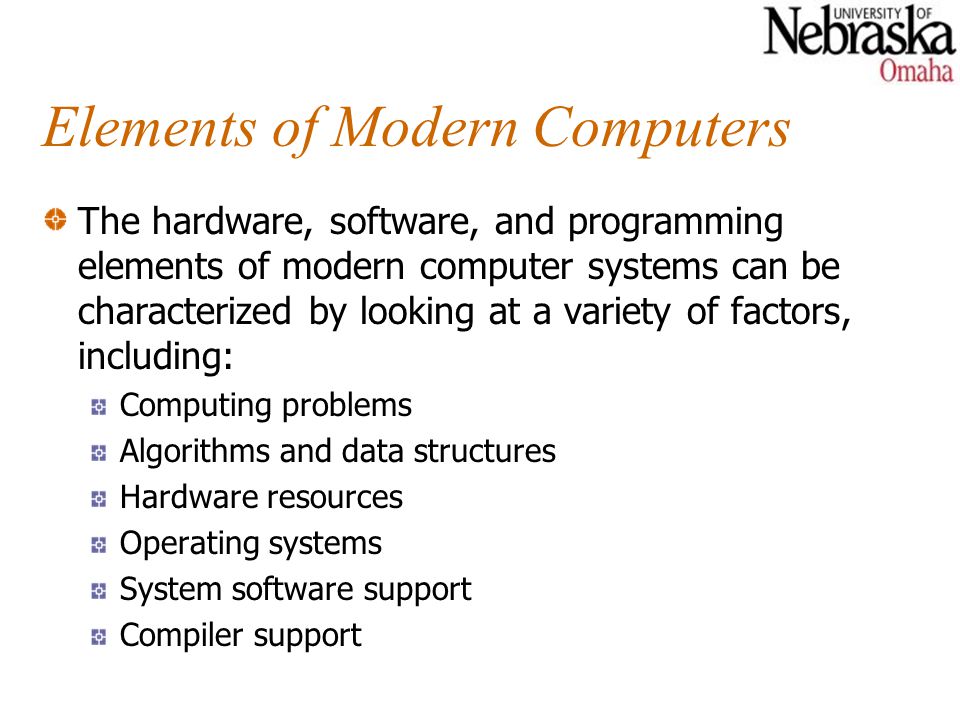 UNIVERSITY OF
Nebraska
Omaha

Elements of Modern Computers

The hardware, software, and programming elements of modern computer systems can be characterized by looking at a variety of factors, including:

Computing problems
Algorithms and data structures
Hardware resources
Operating systems
System software support
Compiler support